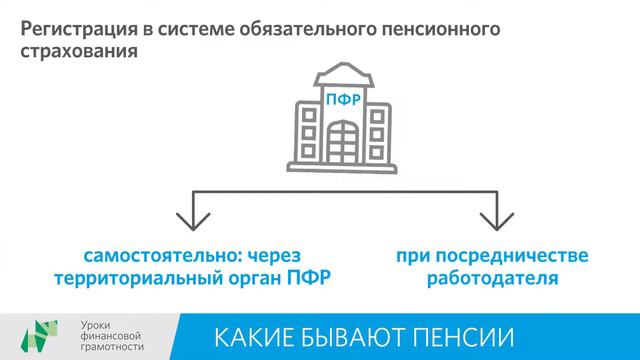 Регистрация в системе обязательного пенсионного страхования

ПФР

самостоятельно: через территориальный орган ПФР

при посредничестве работодателя

Уроки финансовой грамотности

КАКИЕ БЫВАЮТ ПЕНСИИ